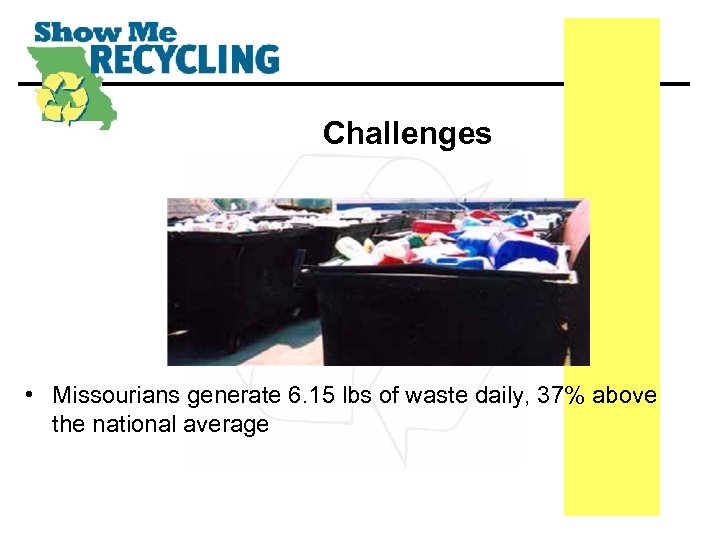 Show Me
RECYCLING

Challenges

• Missourians generate 6.15 lbs of waste daily, 37% above the national average